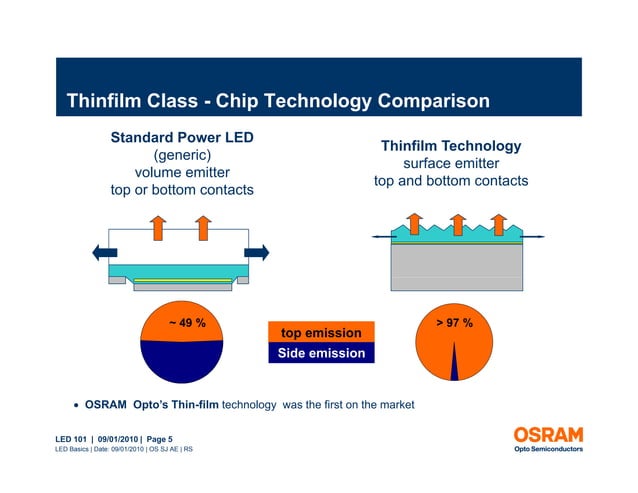 Thinfilm Class - Chip Technology Comparison

Standard Power LED
(generic)
volume emitter
top or bottom contacts

Thinfilm Technology
surface emitter
top and bottom contacts

~ 49 %

top emission
Side emission

> 97 %

• OSRAM Opto's Thin-film technology was the first on the market

LED 101 | 09/01/2010 | Page 5
LED Basics | Date: 09/01/2010 | OS SJ AE | RS

OSRAM
Opto Semiconductors